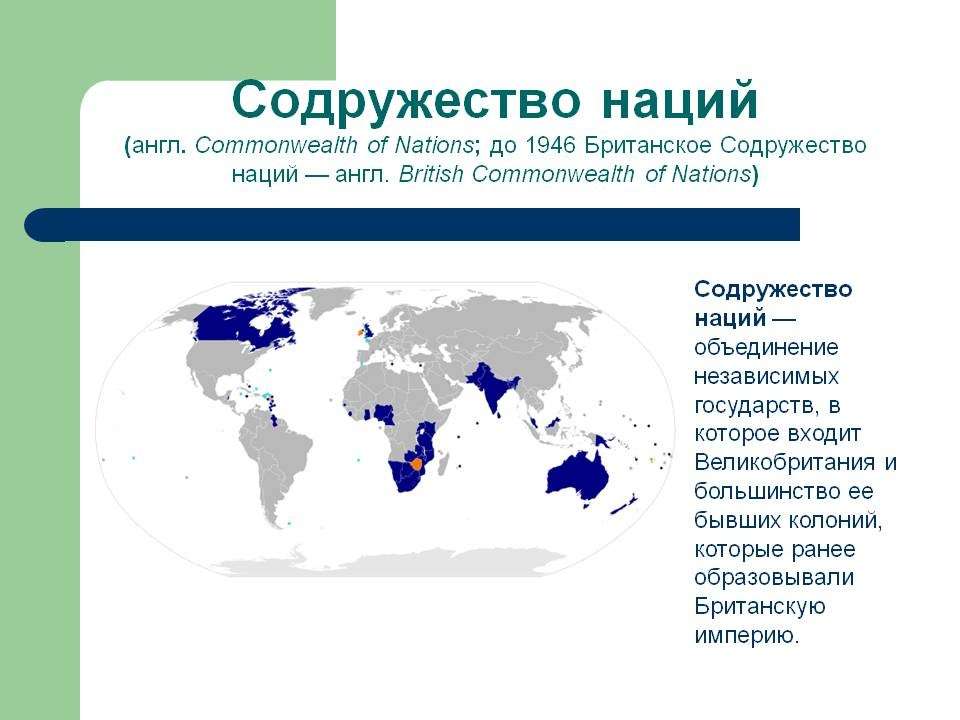 Содружество наций
(англ. Commonwealth of Nations; до 1946 Британское Содружество наций — англ. British Commonwealth of Nations)

Содружество наций — объединение независимых государств, в которое входит Великобритания и большинство ее бывших колоний, которые ранее образовывали Британскую империю.